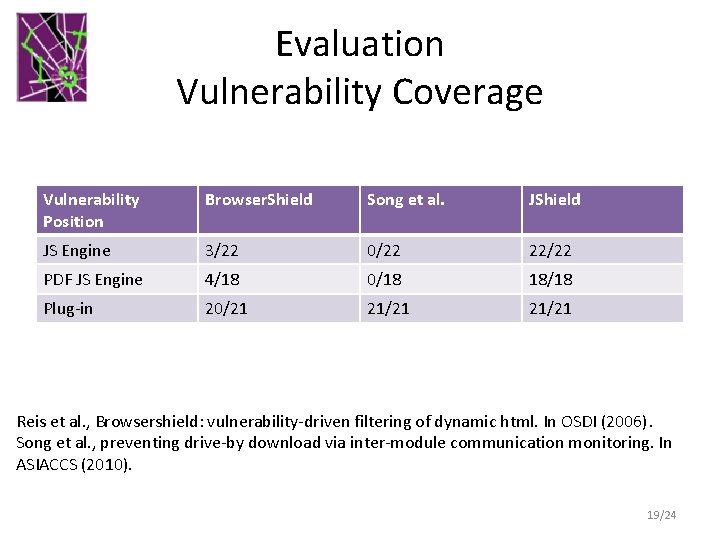 Evaluation
Vulnerability Coverage

| Vulnerability Position | BrowserShield | Song et al. | JShield |
|---|---|---|---|
| JS Engine | 3/22 | 0/22 | 22/22 |
| PDF JS Engine | 4/18 | 0/18 | 18/18 |
| Plug-in | 20/21 | 21/21 | 21/21 |

Reis et al., Browsershield: vulnerability-driven filtering of dynamic html. In OSDI (2006).
Song et al., preventing drive-by download via inter-module communication monitoring. In ASIACCS (2010).

19/24